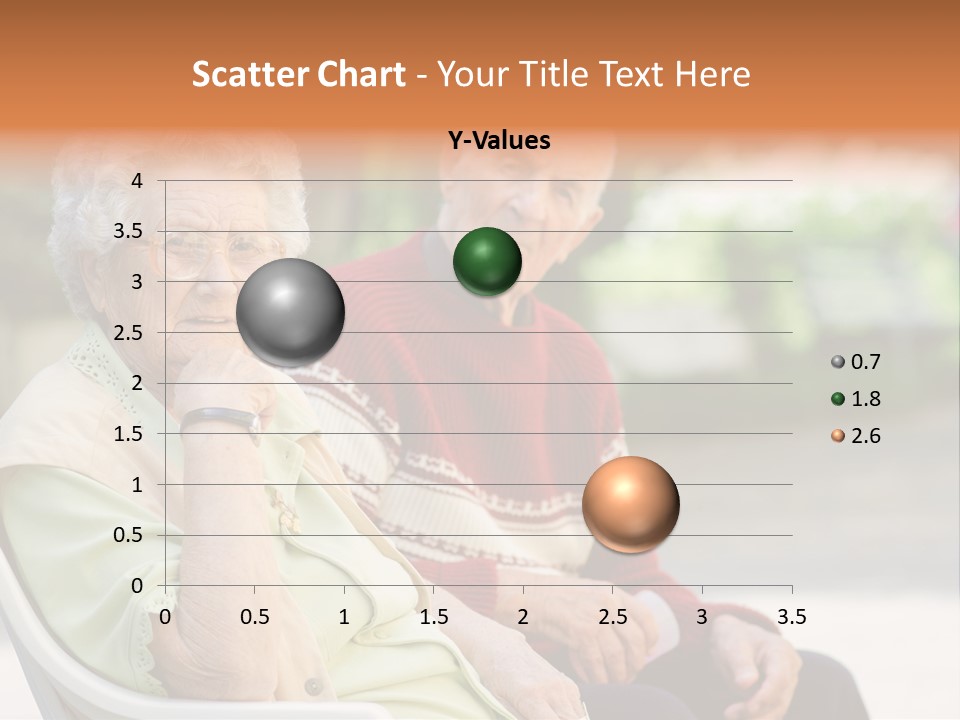 Scatter Chart - Your Title Text Here

Y-Values

4
3.5
3
2.5
2
1.5
1
0.5
0

0 0.5 1 1.5 2 2.5 3 3.5

0.7
1.8
2.6